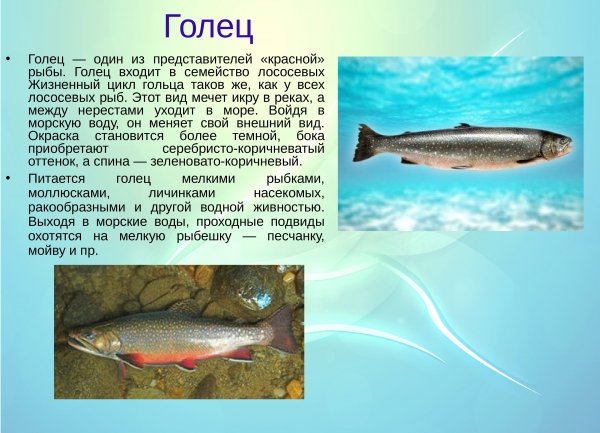 Голец

• Голец — один из представителей «красной» рыбы. Голец входит в семейство лососевых Жизненный цикл гольца таков же, как у всех лососевых рыб. Этот вид мечет икру в реках, а между нерестами уходит в море. Войдя в морскую воду, он меняет свой внешний вид. Окраска становится более темной, бока приобретают серебристо-коричневатый оттенок, а спина — зеленовато-коричневый.

• Питается голец мелкими рыбками, моллюсками, личинками насекомых, ракообразными и другой водной живностью. Выходя в морские воды, проходные подвиды охотятся на мелкую рыбешку — песчанку, мойву и пр.